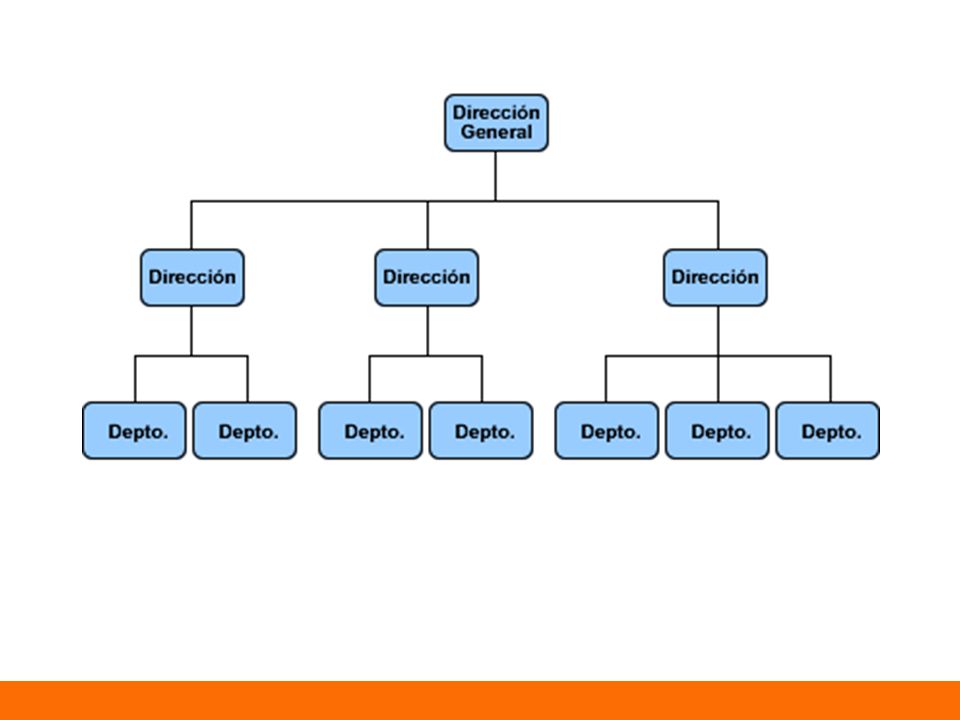 Dirección General

Dirección

Dirección

Dirección

Depto.

Depto.

Depto.

Depto.

Depto.

Depto.

Depto.